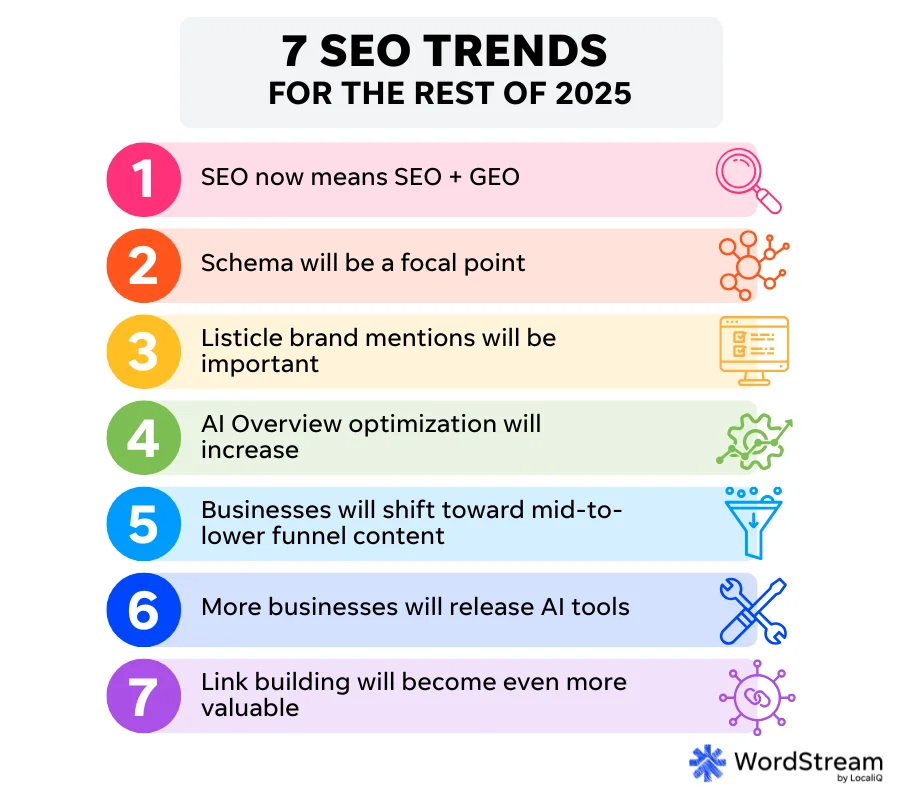 7 SEO TRENDS
FOR THE REST OF 2025

1 SEO now means SEO + GEO

2 Schema will be a focal point

3 Listicle brand mentions will be important

4 AI Overview optimization will increase

5 Businesses will shift toward mid-to-lower funnel content

6 More businesses will release AI tools

7 Link building will become even more valuable

WordStream by LocaliQ